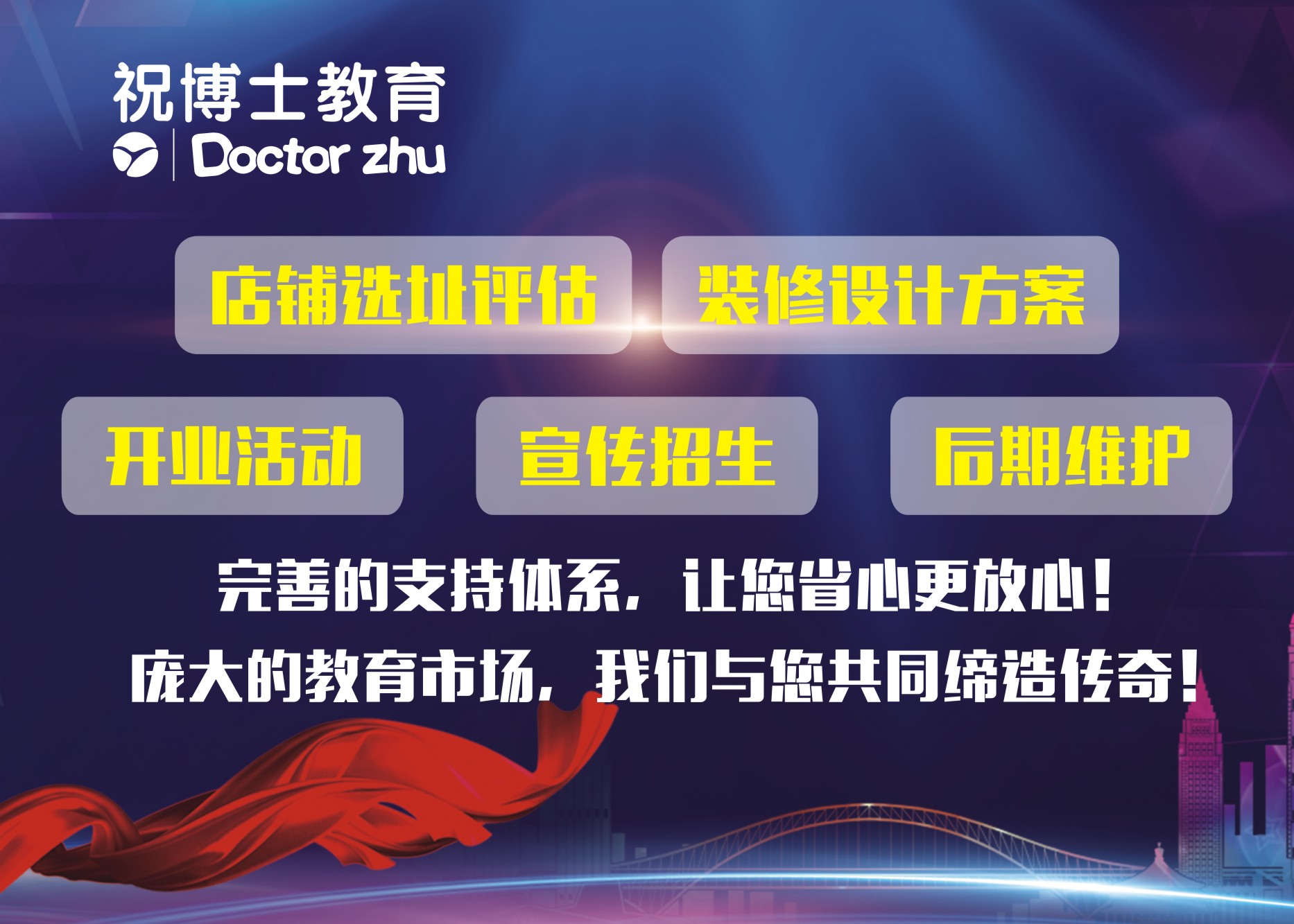 祝博士教育
Doctor zhu

店铺选址评估
装修设计方案
开业活动
宣传招生
后期维护

完善的支持体系，让您省心更放心！
庞大的教育市场，我们与您共同缔造传奇！